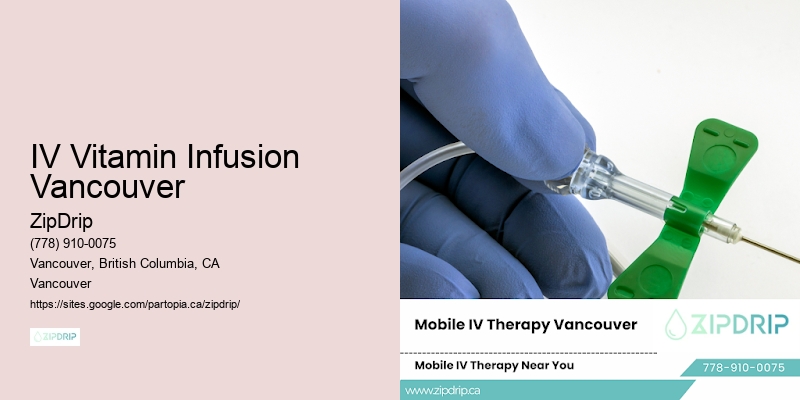 IV Vitamin Infusion Vancouver

ZipDrip

(778) 910-0075

Vancouver, British Columbia, CA

Vancouver

https://sites.google.com/partopia.ca/zipdrip/

ZIPDRIP

Mobile IV Therapy Vancouver

ZIPDRIP

Mobile IV Therapy Near You

778-910-0075

www.zipdrip.ca